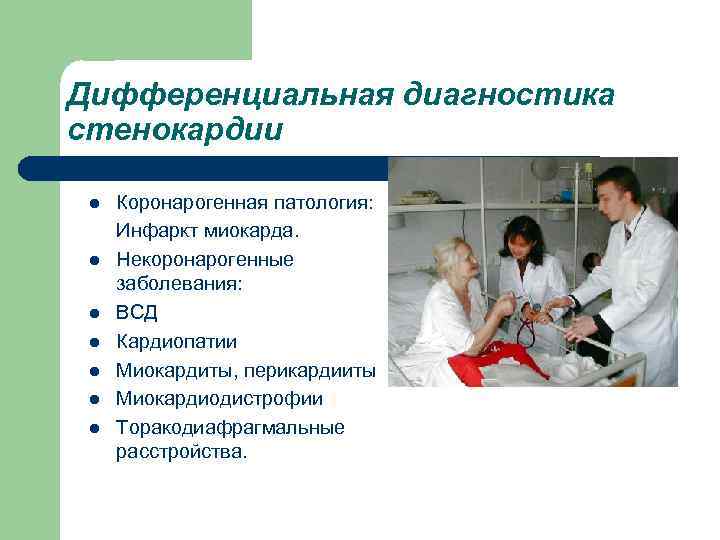 Дифференциальная диагностика стенокардии

- Коронарогенная патология: Инфаркт миокарда.
- Некоронарогенные заболевания:
- ВСД
- Кардиопатии
- Миокардиты, перикардииты
- Миокардиодистрофии
- Торакодиафрагмальные расстройства.